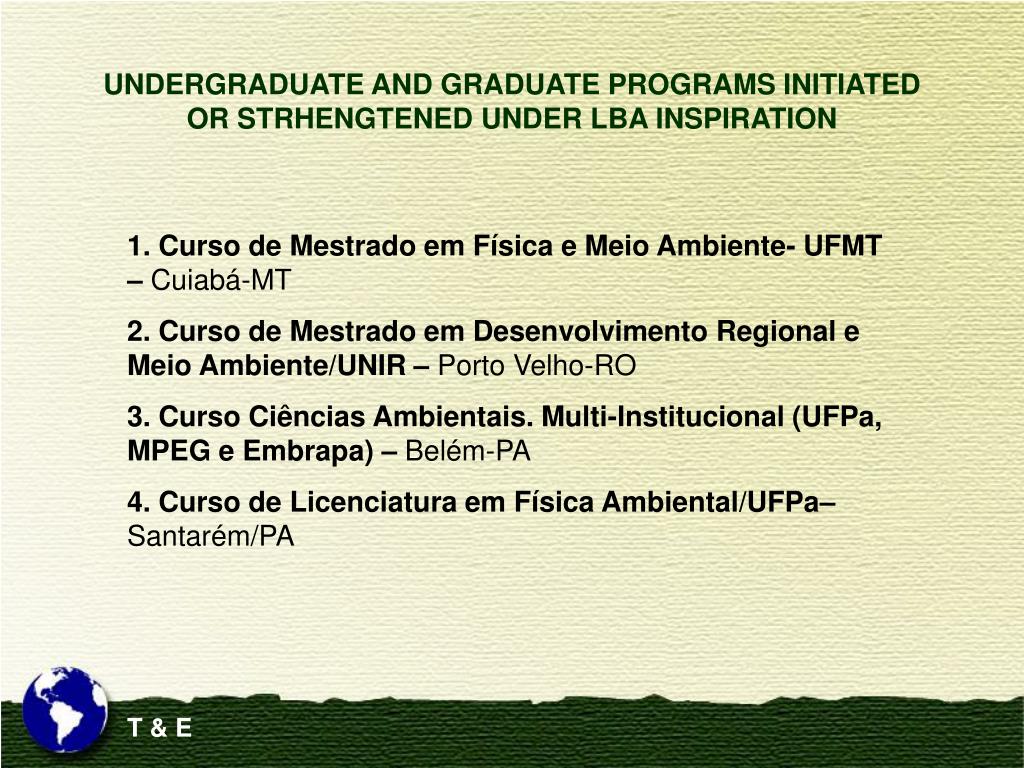 UNDERGRADUATE AND GRADUATE PROGRAMS INITIATED OR STRHENGTENED UNDER LBA INSPIRATION

1. Curso de Mestrado em Física e Meio Ambiente- UFMT – Cuiabá-MT

2. Curso de Mestrado em Desenvolvimento Regional e Meio Ambiente/UNIR – Porto Velho-RO

3. Curso Ciências Ambientais. Multi-Institucional (UFPa, MPEG e Embrapa) – Belém-PA

4. Curso de Licenciatura em Física Ambiental/UFPa– Santarém/PA

T & E